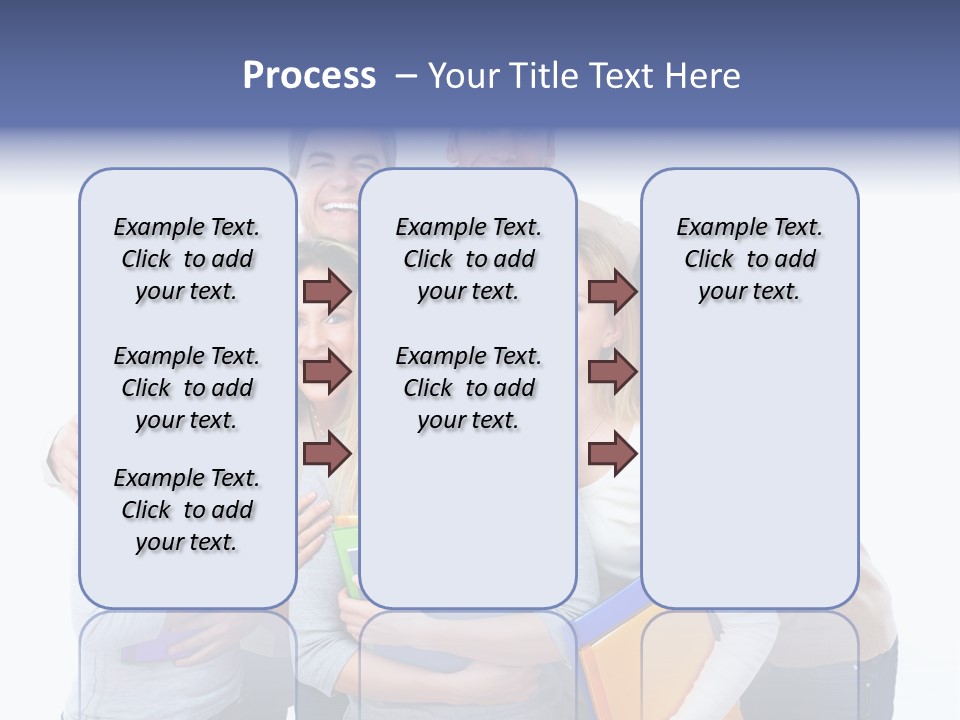 Process – Your Title Text Here

Example Text. Click to add your text.

Example Text. Click to add your text.

Example Text. Click to add your text.

Example Text. Click to add your text.

Example Text. Click to add your text.

Example Text. Click to add your text.